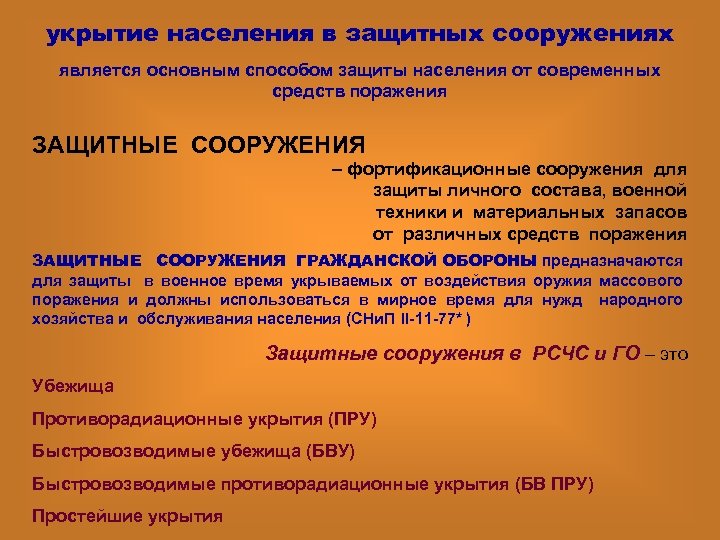 укрытие населения в защитных сооружениях

является основным способом защиты населения от современных средств поражения

ЗАЩИТНЫЕ СООРУЖЕНИЯ

– фортификационные сооружения для защиты личного состава, военной техники и материальных запасов от различных средств поражения

ЗАЩИТНЫЕ СООРУЖЕНИЯ ГРАЖДАНСКОЙ ОБОРОНЫ предназначаются для защиты в военное время укрываемых от воздействия оружия массового поражения и должны использоваться в мирное время для нужд народного хозяйства и обслуживания населения (СНиП II-11-77* )

Защитные сооружения в РСЧС и ГО – это

Убежища

Противорадиационные укрытия (ПРУ)

Быстровозводимые убежища (БВУ)

Быстровозводимые противорадиационные укрытия (БВ ПРУ)

Простейшие укрытия